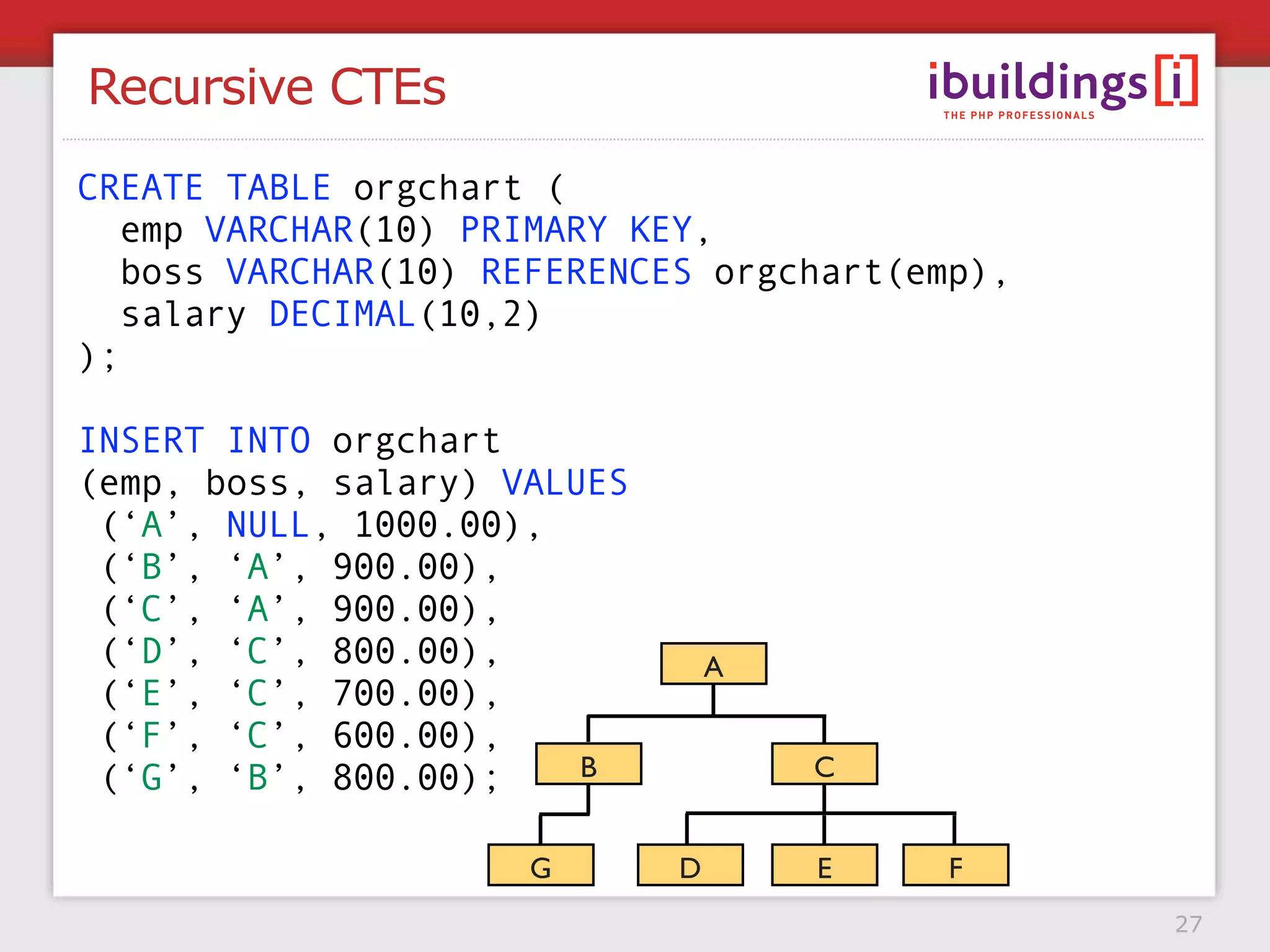 Recursive CTEs

ibuildings[i]
THE PHP PROFESSIONALS

CREATE TABLE orgchart (
emp VARCHAR(10) PRIMARY KEY,
boss VARCHAR(10) REFERENCES orgchart(emp),
salary DECIMAL(10,2)
);

INSERT INTO orgchart
(emp, boss, salary) VALUES
(‘A’, NULL, 1000.00),
(‘B’, ‘A’, 900.00),
(‘C’, ‘A’, 900.00),
(‘D’, ‘C’, 800.00),
(‘E’, ‘C’, 700.00),
(‘F’, ‘C’, 600.00),
(‘G’, ‘B’, 800.00);

A
B
C
G
D
E
F

27